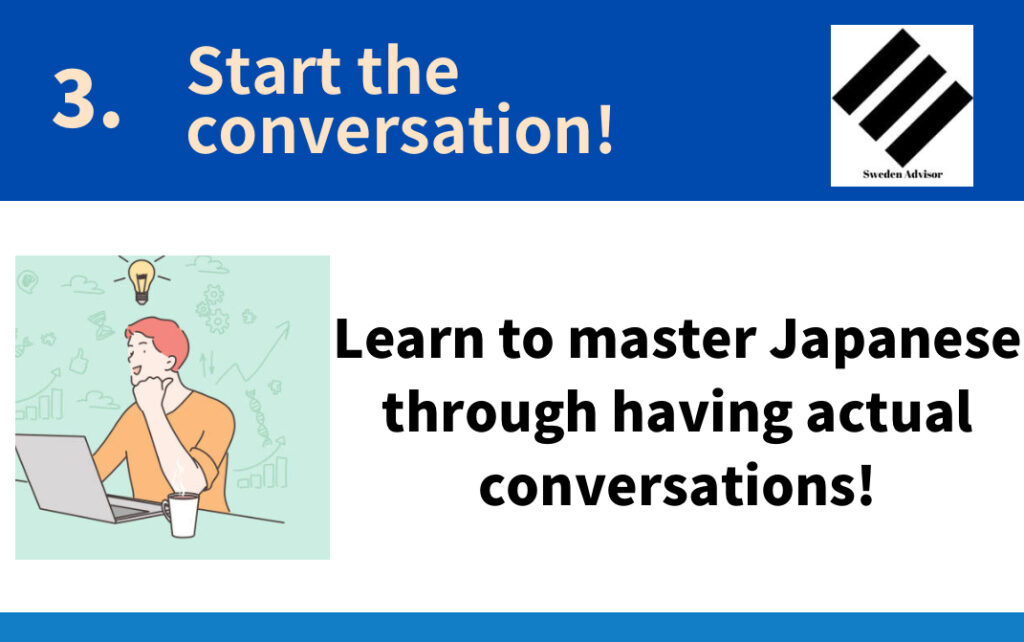 3. Start the conversation!

Sweden Advisor

Learn to master Japanese through having actual conversations!